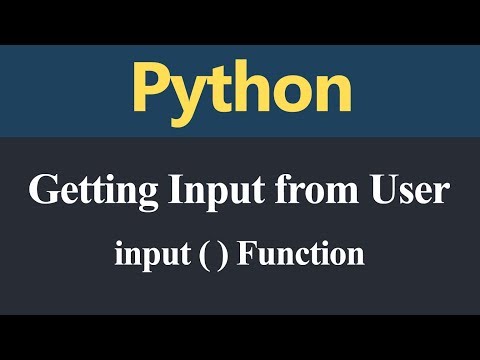 Python

Getting Input from User

input ( ) Function